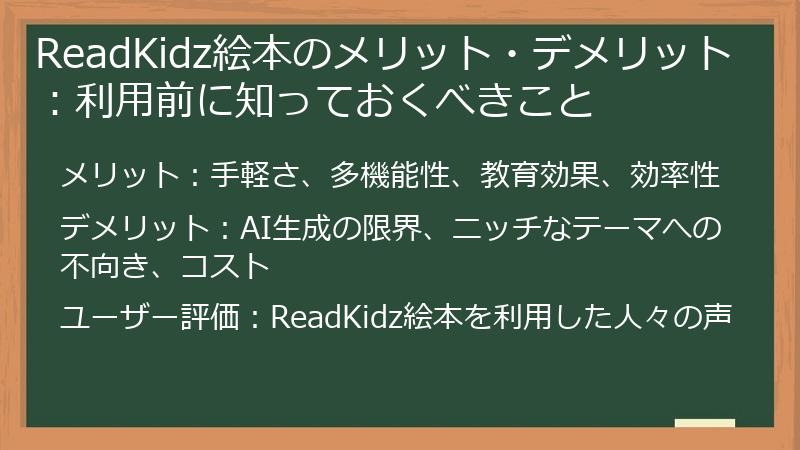 ReadKidz絵本のメリット・デメリット：利用前に知っておくべきこと

メリット：手軽さ、多機能性、教育効果、効率性

デメリット：AI生成の限界、ニッチなテーマへの不向き、コスト

ユーザー評価：ReadKidz絵本を利用した人々の声